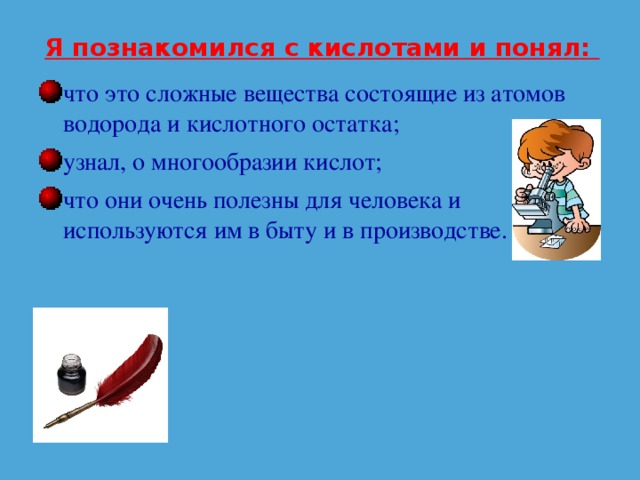 Я познакомился с кислотами и понял:

что это сложные вещества состоящие из атомов водорода и кислотного остатка;

узнал, о многообразии кислот;

что они очень полезны для человека и используются им в быту и в производстве.